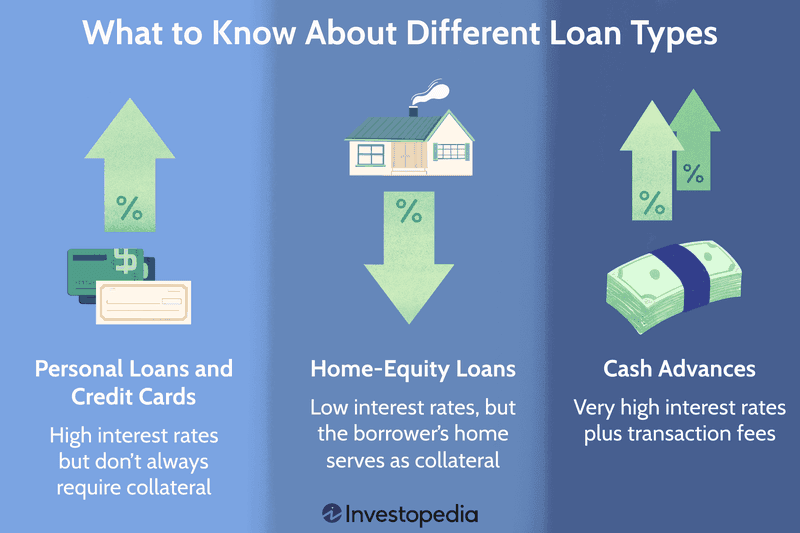 What to Know About Different Loan Types

%

$

Personal Loans and Credit Cards

High interest rates but don't always require collateral

%

Home-Equity Loans

Low interest rates, but the borrower's home serves as collateral

%

%

Cash Advances

Very high interest rates plus transaction fees

Investopedia